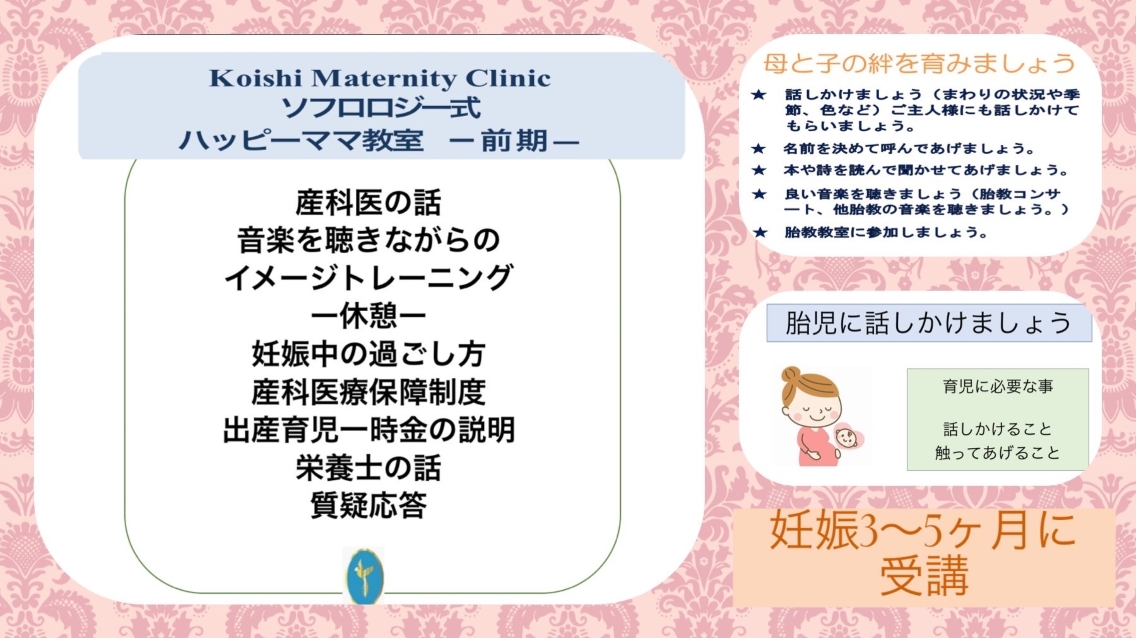 Koishi Maternity Clinic
ソフロロジー式
ハッピーママ教室　ー前期ー

産科医の話
音楽を聴きながらの
イメージトレーニング
ー休憩ー
妊娠中の過ごし方
産科医療保障制度
出産育児一時金の説明
栄養士の話
質疑応答

母と子の絆を育みましょう

★ 話しかけましょう（まわりの状況や季節、色など）ご主人様にも話しかけてもらいましょう。
★ 名前を決めて呼んであげましょう。
★ 本や詩を読んで聞かせてあげましょう。
★ 良い音楽を聴きましょう（胎教コンサート、他胎教の音楽を聴きましょう。）
★ 胎教教室に参加しましょう。

胎児に話しかけましょう

育児に必要な事

話しかけること
触ってあげること

妊娠3〜5ヶ月に受講